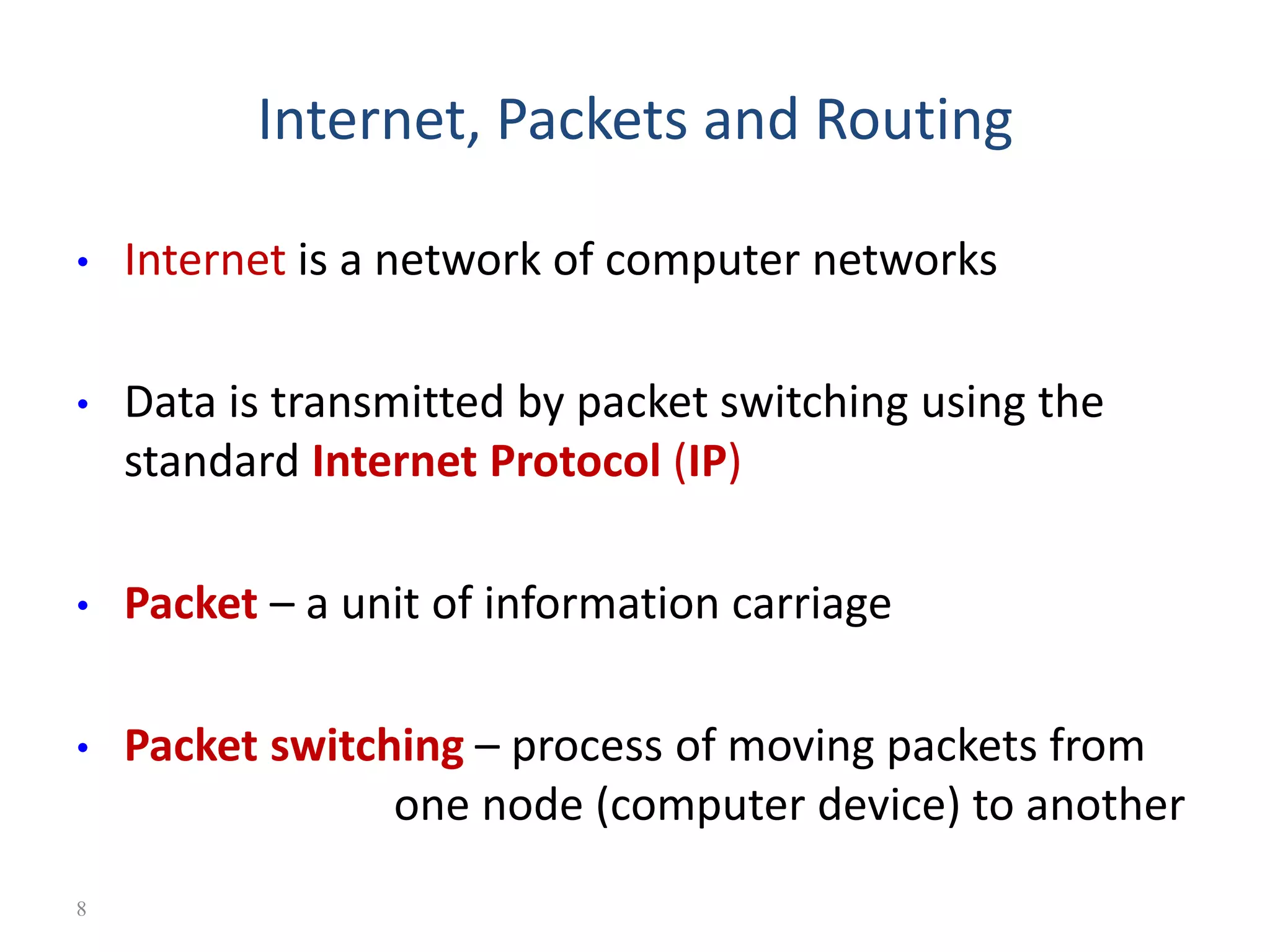 Internet, Packets and Routing

• Internet is a network of computer networks

• Data is transmitted by packet switching using the standard Internet Protocol (IP)

• Packet – a unit of information carriage

• Packet switching – process of moving packets from one node (computer device) to another

8